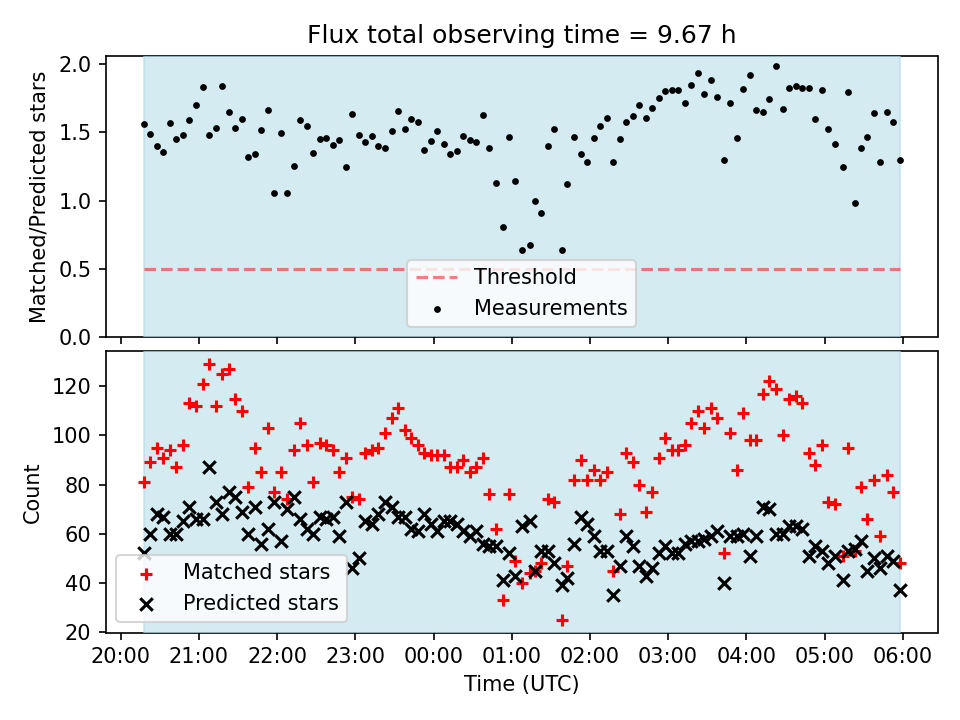 Flux total observing time = 9.67 h

Matched/Predicted stars

2.0
1.5
1.0
0.5
0.0

Threshold
Measurements

Count

120
100
80
60
40
20

Matched stars
Predicted stars

20:00 21:00 22:00 23:00 00:00 01:00 02:00 03:00 04:00 05:00 06:00

Time (UTC)